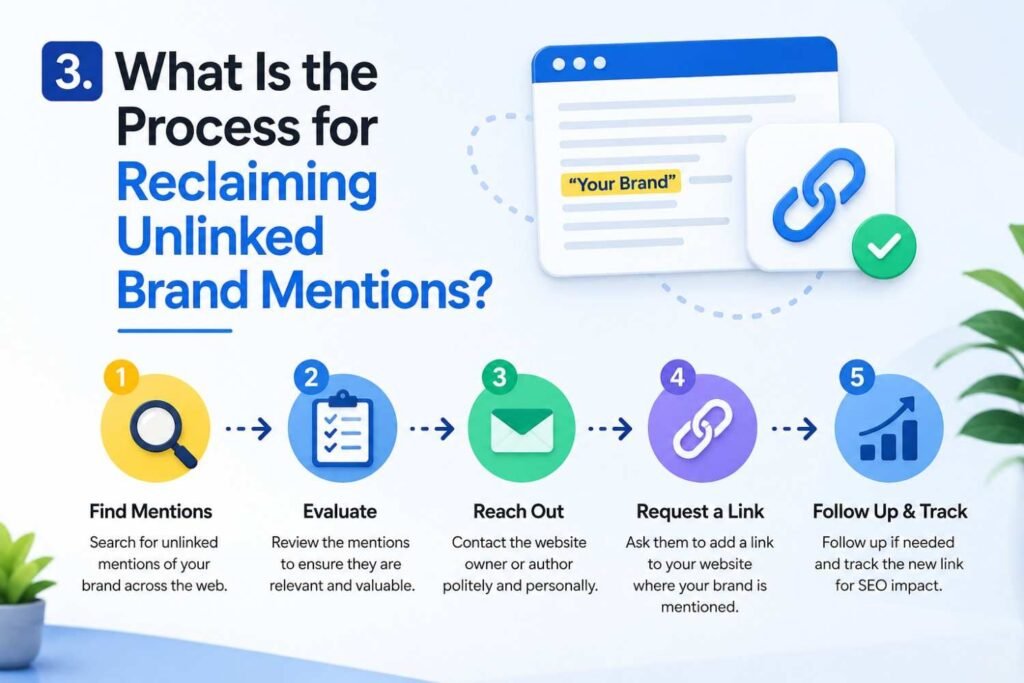 3. What Is the Process for Reclaiming Unlinked Brand Mentions?

"Your Brand"

1
Find Mentions
Search for unlinked mentions of your brand across the web.

2
Evaluate
Review the mentions to ensure they are relevant and valuable.

3
Reach Out
Contact the website owner or author politely and personally.

4
Request a Link
Ask them to add a link to your website where your brand is mentioned.

5
Follow Up & Track
Follow up if needed and track the new link for SEO impact.